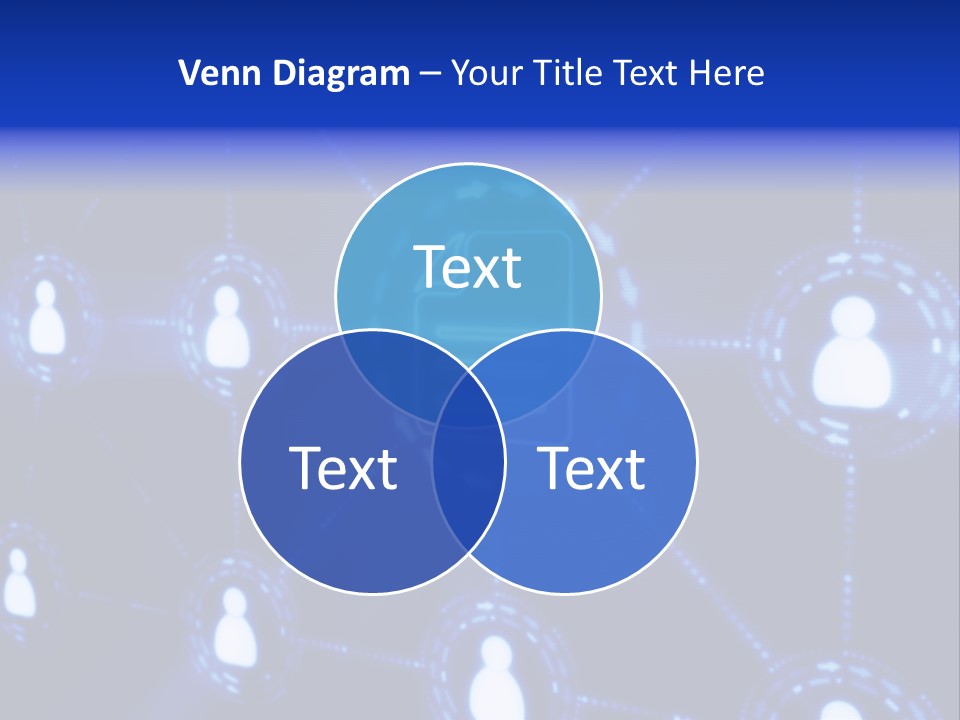 Venn Diagram – Your Title Text Here

Text

Text

Text